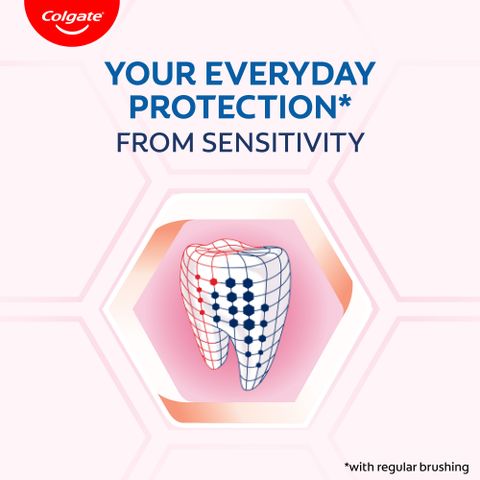 Colgate

YOUR EVERYDAY PROTECTION*
FROM SENSITIVITY

*with regular brushing